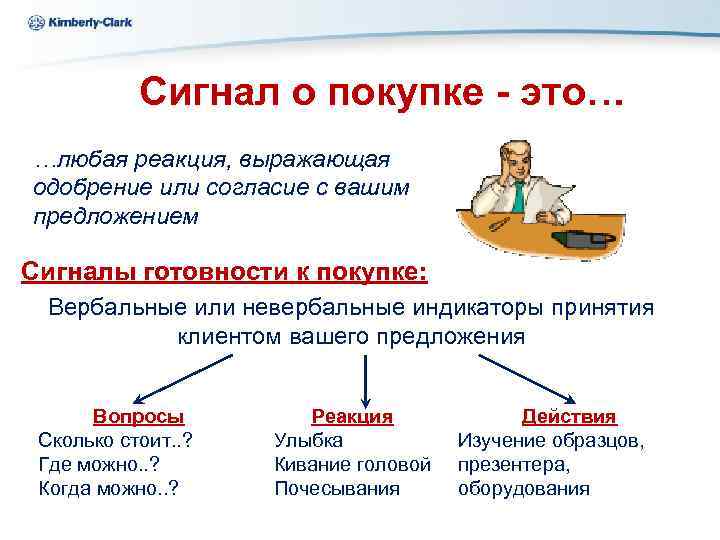 Kimberly-Clark

Сигнал о покупке - это…

…любая реакция, выражающая одобрение или согласие с вашим предложением

Сигналы готовности к покупке:

Вербальные или невербальные индикаторы принятия клиентом вашего предложения

Вопросы
Сколько стоит..?
Где можно..?
Когда можно..?

Реакция
Улыбка
Кивание головой
Почесывания

Действия
Изучение образцов, презентера, оборудования